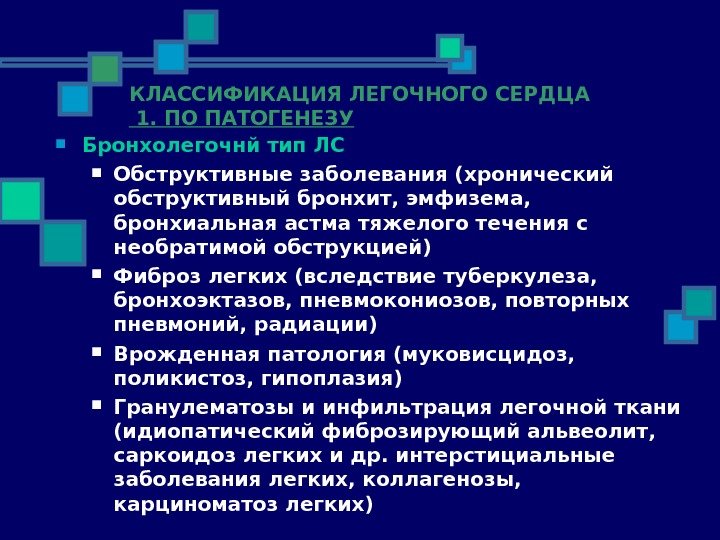 КЛАССИФИКАЦИЯ ЛЕГОЧНОГО СЕРДЦА
1. ПО ПАТОГЕНЕЗУ

Бронхолегочнй тип ЛС

Обструктивные заболевания (хронический обструктивный бронхит, эмфизема, бронхиальная астма тяжелого течения с необратимой обструкцией)

Фиброз легких (вследствие туберкулеза, бронхоэктазов, пневмокониозов, повторных пневмоний, радиации)

Врожденная патология (муковисцидоз, поликистоз, гипоплазия)

Гранулематозы и инфильтрация легочной ткани (идиопатический фиброзирующий альвеолит, саркоидоз легких и др. интерстициальные заболевания легких, коллагенозы, карциноматоз легких)